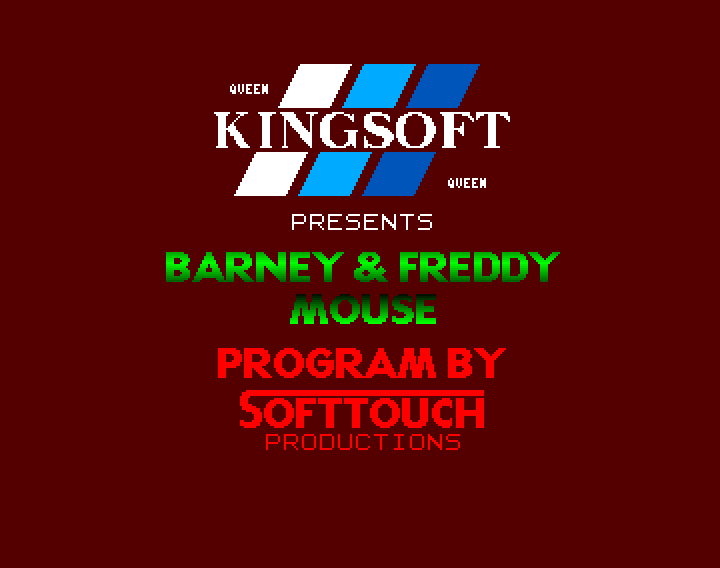 QUEEN

KINGSOFT

QUEEN

PRESENTS

BARNEY & FREDDY
MOUSE

PROGRAM BY

SOFTTOUCH
PRODUCTIONS